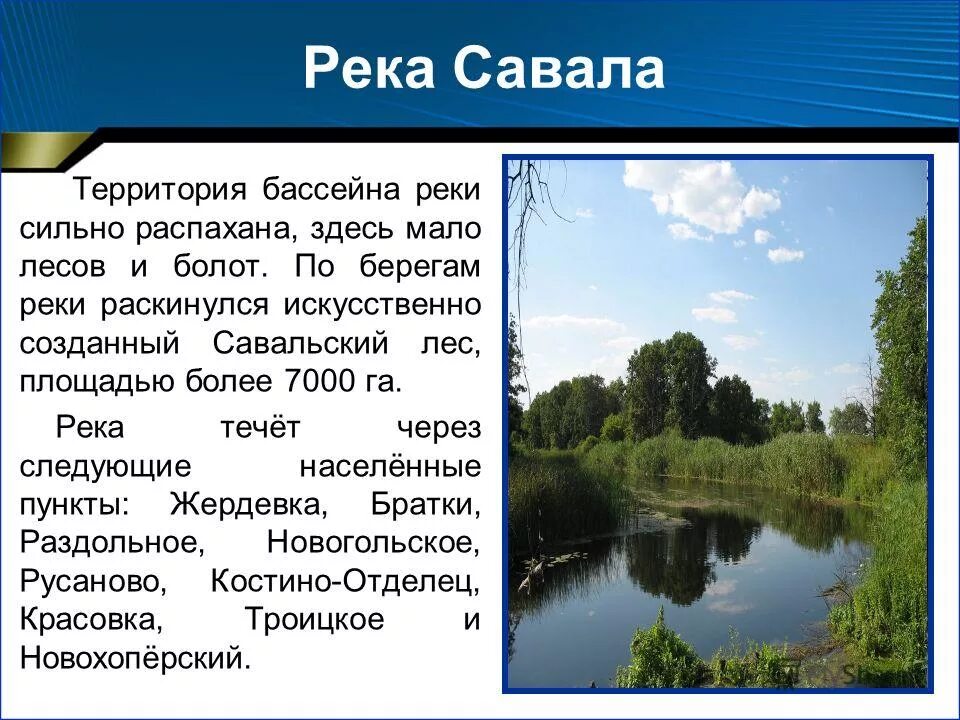 Река Савала

Территория бассейна реки сильно распахана, здесь мало лесов и болот. По берегам реки раскинулся искусственно созданный Савальский лес, площадью более 7000 га.

Река течёт через следующие населённые пункты: Жердевка, Братки, Раздольное, Новогольское, Русаново, Костино-Отделец, Красовка, Троицкое и Новохопёрский.